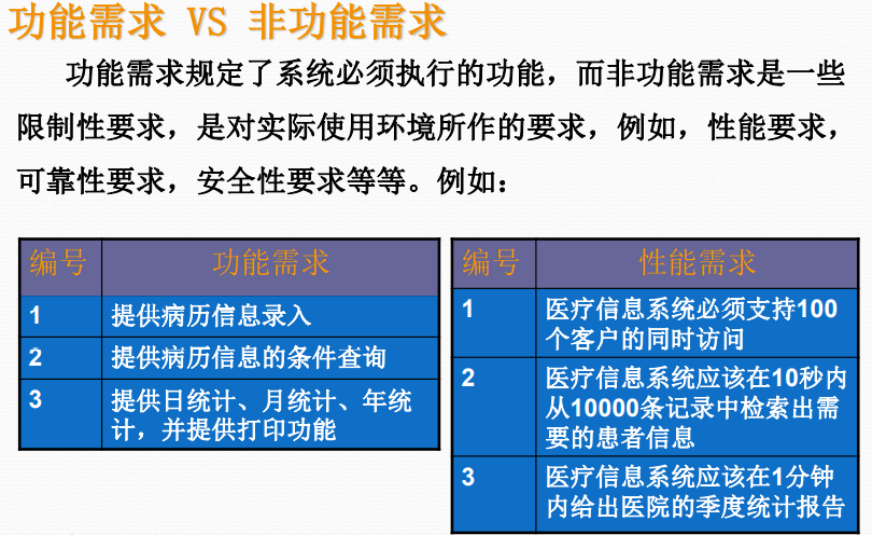 功能需求 VS 非功能需求

功能需求规定了系统必须执行的功能，而非功能需求是一些限制性要求，是对实际使用环境所作的要求，例如，性能要求，可靠性要求，安全性要求等等。例如：

| 编号 | 功能需求 |
|---|---|
| 1 | 提供病历信息录入 |
| 2 | 提供病历信息的条件查询 |
| 3 | 提供日统计、月统计、年统计，并提供打印功能 |

| 编号 | 性能需求 |
|---|---|
| 1 | 医疗信息系统必须支持100个客户的同时访问 |
| 2 | 医疗信息系统应该在10秒内从10000条记录中检索出需要的患者信息 |
| 3 | 医疗信息系统应该在1分钟内给出医院的季度统计报告 |